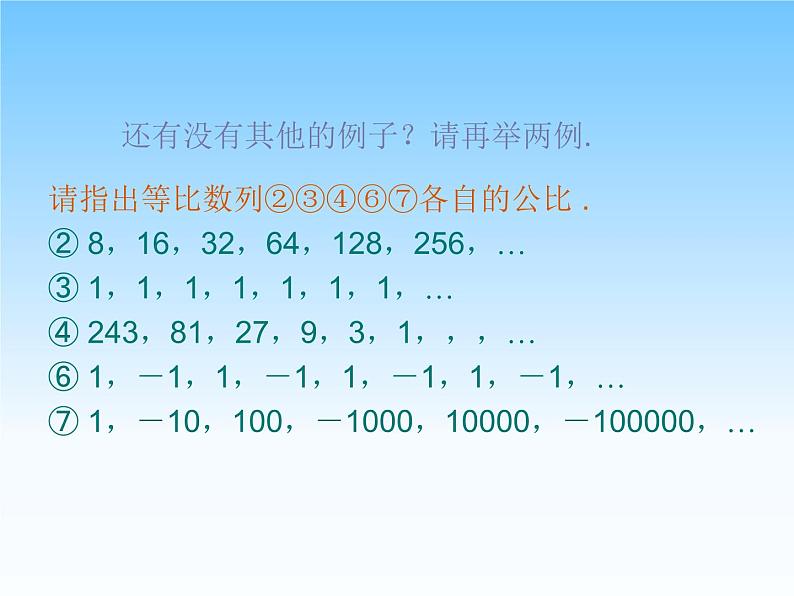 还有没有其他的例子？请再举两例.

请指出等比数列②③④⑥⑦各自的公比 .

② 8，16，32，64，128，256，…

③ 1，1，1，1，1，1，1，…

④ 243，81，27，9，3，1，，，…

⑥ 1，－1，1，－1，1，－1，1，－1，…

⑦ 1，－10，100，－1000，10000，－100000，…